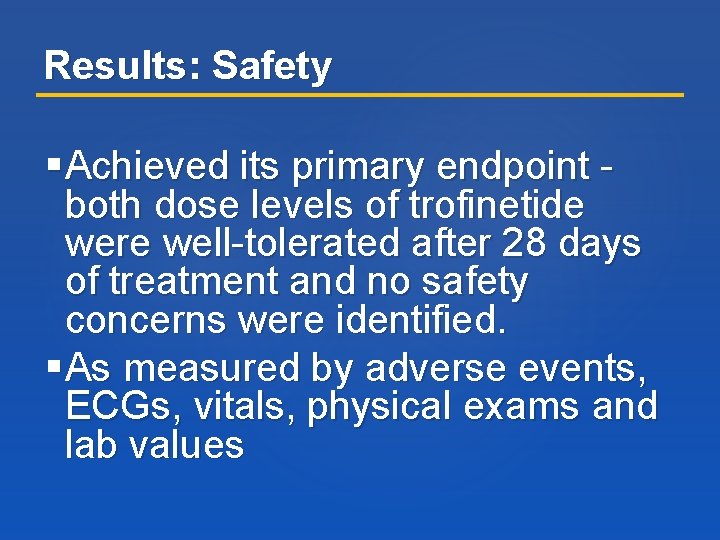 Results: Safety

▪ Achieved its primary endpoint - both dose levels of trofinetide were well-tolerated after 28 days of treatment and no safety concerns were identified.

▪ As measured by adverse events, ECGs, vitals, physical exams and lab values